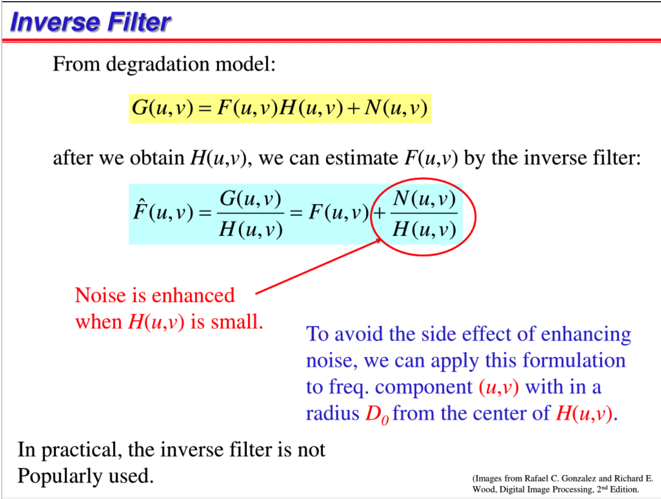 Inverse Filter

From degradation model:

$G(u,v) = F(u,v)H(u,v) + N(u,v)$

after we obtain $H(u,v)$, we can estimate $F(u,v)$ by the inverse filter:

$\hat{F}(u,v) = \frac{G(u,v)}{H(u,v)} = F(u,v) + \frac{N(u,v)}{H(u,v)}$

Noise is enhanced when $H(u,v)$ is small.

To avoid the side effect of enhancing noise, we can apply this formulation to freq. component $(u,v)$ with in a radius $D_0$ from the center of $H(u,v)$.

In practical, the inverse filter is not Popularly used.

(Images from Rafael C. Gonzalez and Richard E. Wood, Digital Image Processing, 2$^{nd}$ Edition.